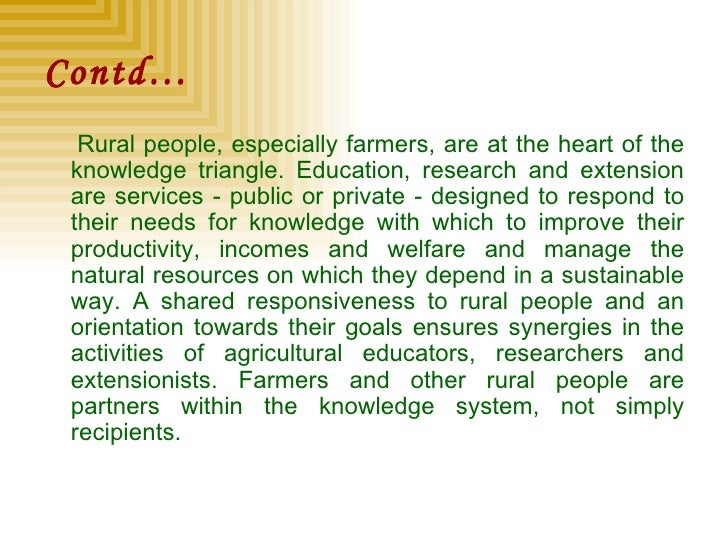 Contd…

Rural people, especially farmers, are at the heart of the knowledge triangle. Education, research and extension are services - public or private - designed to respond to their needs for knowledge with which to improve their productivity, incomes and welfare and manage the natural resources on which they depend in a sustainable way. A shared responsiveness to rural people and an orientation towards their goals ensures synergies in the activities of agricultural educators, researchers and extensionists. Farmers and other rural people are partners within the knowledge system, not simply recipients.